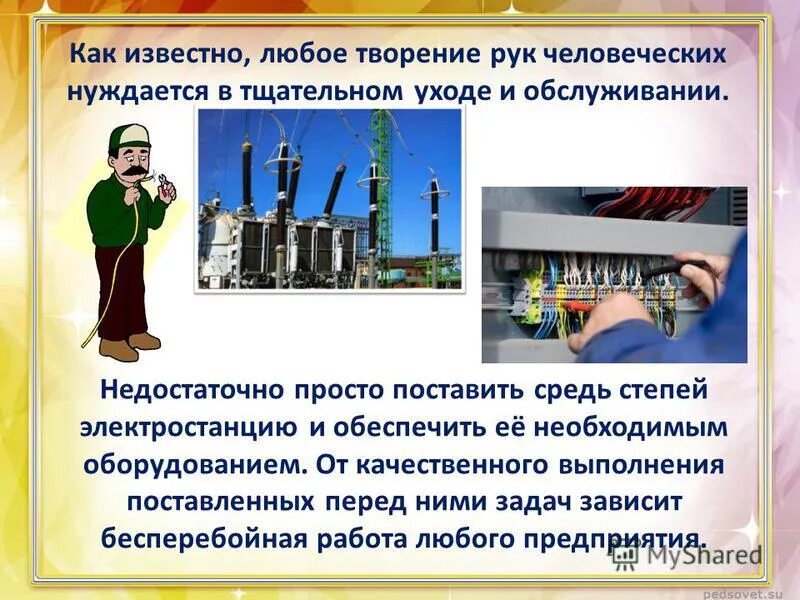 Как известно, любое творение рук человеческих нуждается в тщательном уходе и обслуживании.

Недостаточно просто поставить средь степей электростанцию и обеспечить её необходимым оборудованием. От качественного выполнения поставленных перед ними задач зависит бесперебойная работа любого предприятия.

MyShared

pedsovet.su